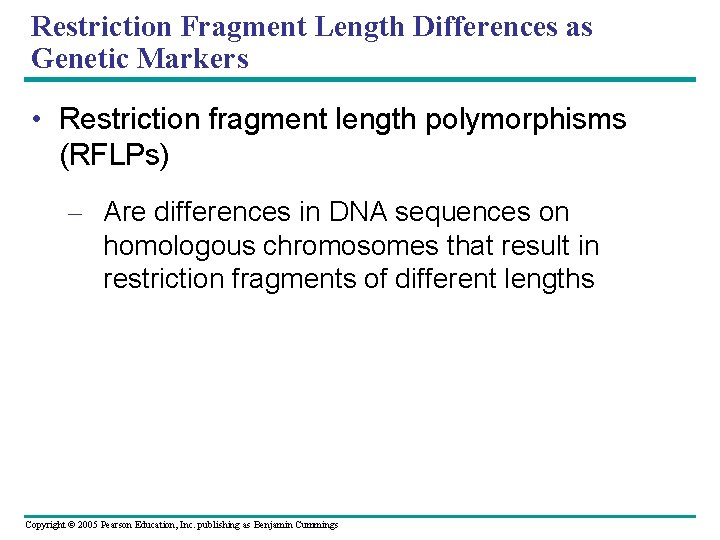 Restriction Fragment Length Differences as Genetic Markers

• Restriction fragment length polymorphisms (RFLPs)

– Are differences in DNA sequences on homologous chromosomes that result in restriction fragments of different lengths

Copyright © 2005 Pearson Education, Inc. publishing as Benjamin Cummings